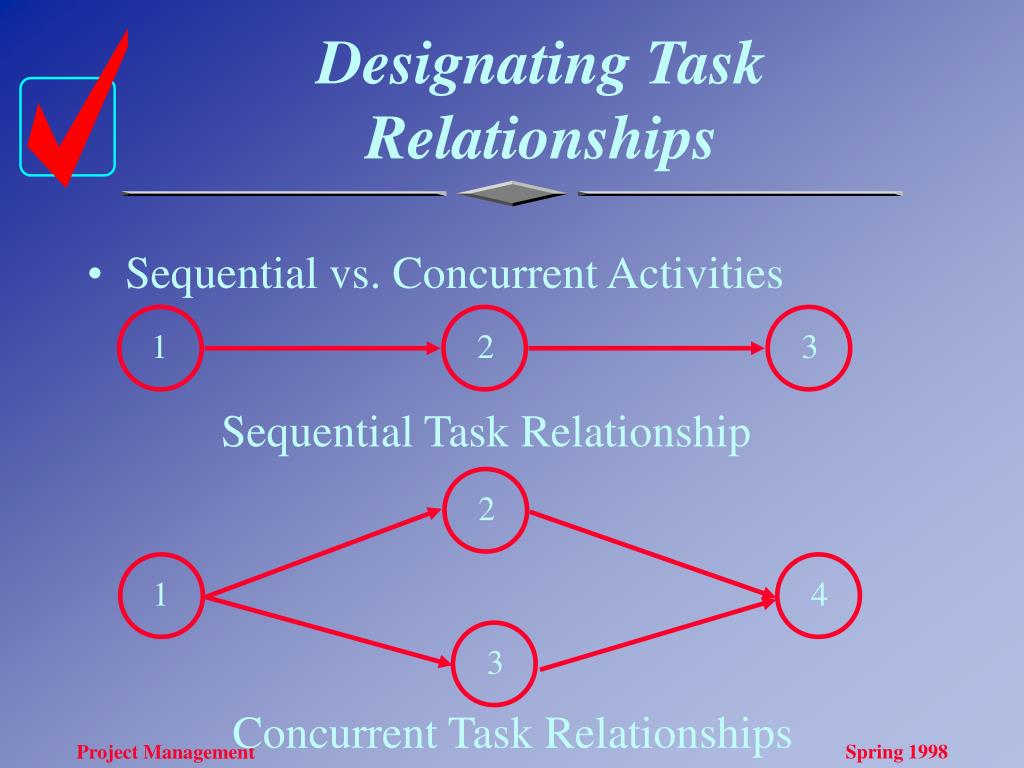 Designating Task Relationships

• Sequential vs. Concurrent Activities

1

2

3

Sequential Task Relationship

2

1

4

3

Concurrent Task Relationships

Project Management

Spring 1998